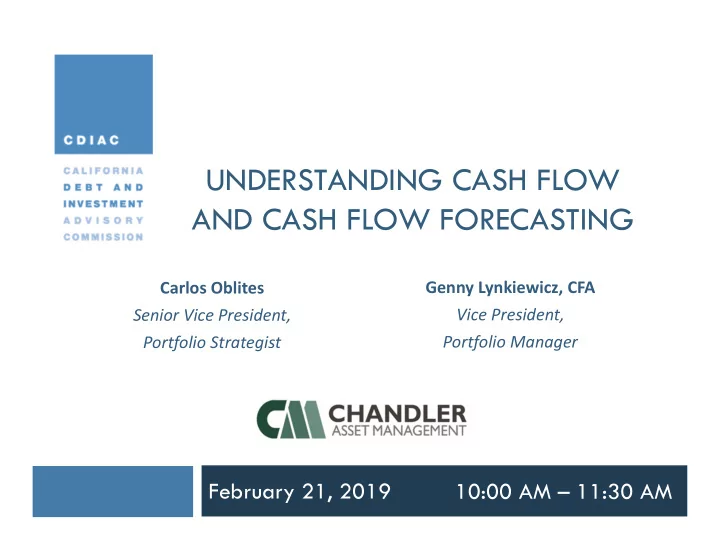 CDIAC

CALIFORNIA
DEBT AND
INVESTMENT
ADVISORY
COMMISSION

UNDERSTANDING CASH FLOW AND CASH FLOW FORECASTING

Carlos Oblites
Senior Vice President,
Portfolio Strategist

Genny Lynkiewicz, CFA
Vice President,
Portfolio Manager

CM CHANDLER
ASSET MANAGEMENT

February 21, 2019 10:00 AM – 11:30 AM